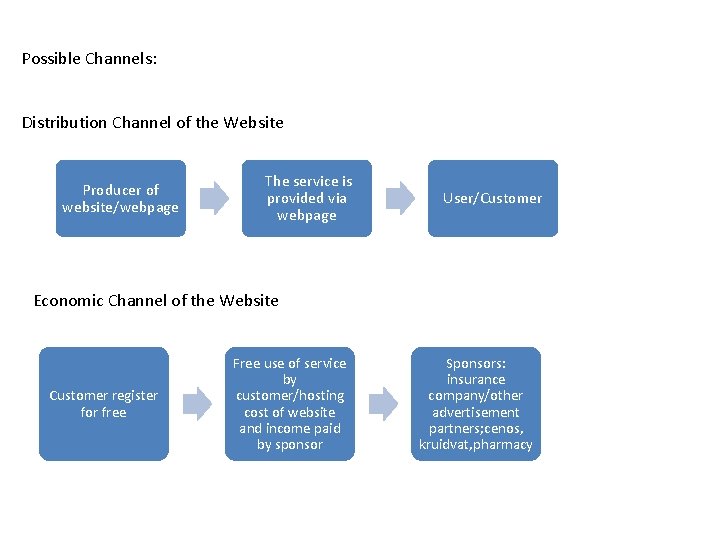 Possible Channels:

Distribution Channel of the Website

Producer of website/webpage

The service is provided via webpage

User/Customer

Economic Channel of the Website

Customer register for free

Free use of service by customer/hosting cost of website and income paid by sponsor

Sponsors: insurance company/other advertisement partners;cenos, kruidvat,pharmacy